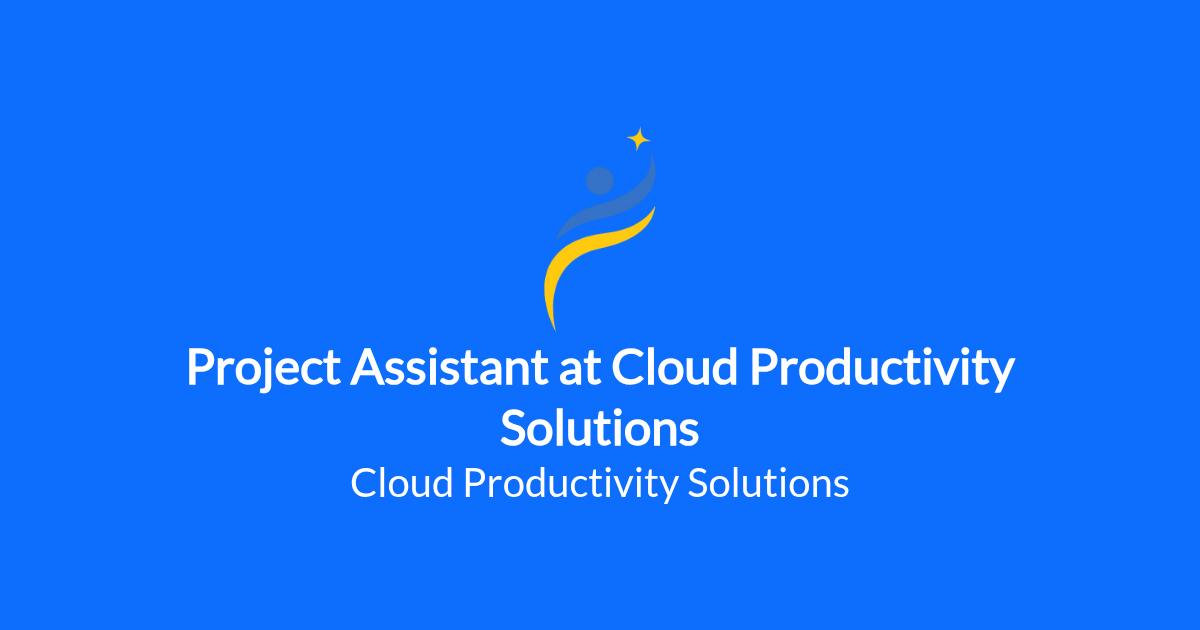 Project Assistant at Cloud Productivity Solutions

Cloud Productivity Solutions